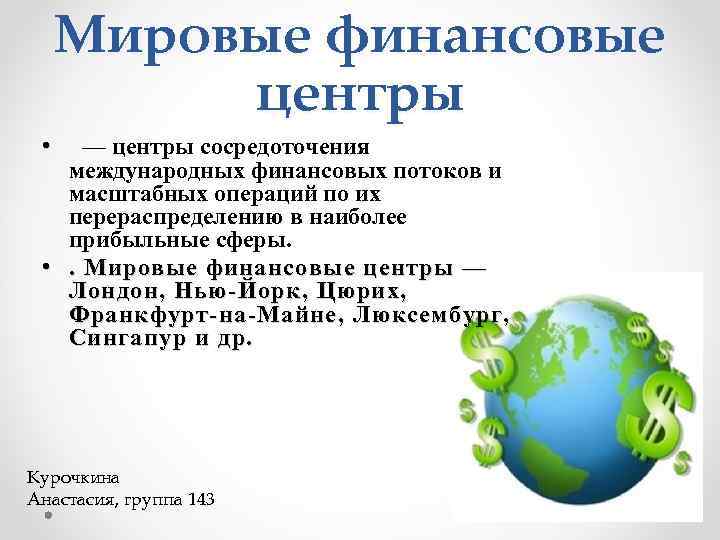 Мировые финансовые центры

• — центры сосредоточения международных финансовых потоков и масштабных операций по их перераспределению в наиболее прибыльные сферы.

• . Мировые финансовые центры — Лондон, Нью-Йорк, Цюрих, Франкфурт-на-Майне, Люксембург, Сингапур и др.

Курочкина
Анастасия, группа 143